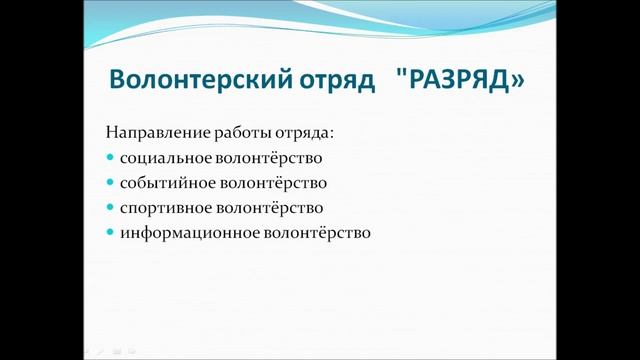 Волонтерский отряд "РАЗРЯД»

Направление работы отряда:
- социальное волонтёрство
- событийное волонтёрство
- спортивное волонтёрство
- информационное волонтёрство